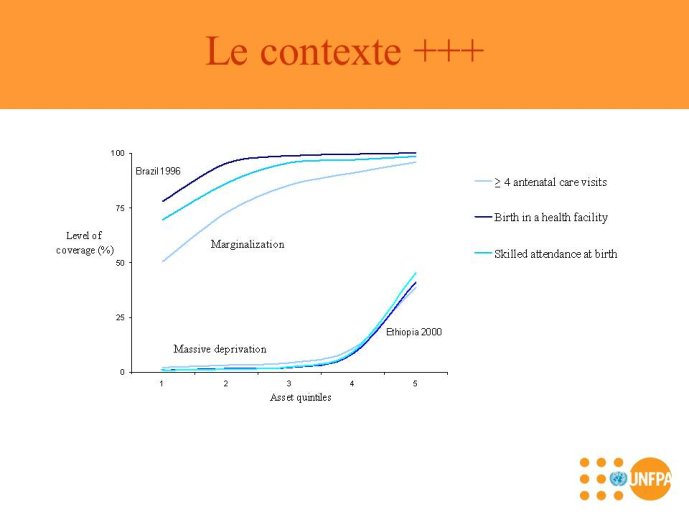 Le contexte +++

100
75
50
25
0

Level of coverage (%)

Brazil 1996

Marginalization

Massive deprivation

Ethiopia 2000

1 2 3 4 5

Asset quintiles

$\geq$ 4 antenatal care visits

Birth in a health facility

Skilled attendance at birth

UNFPA